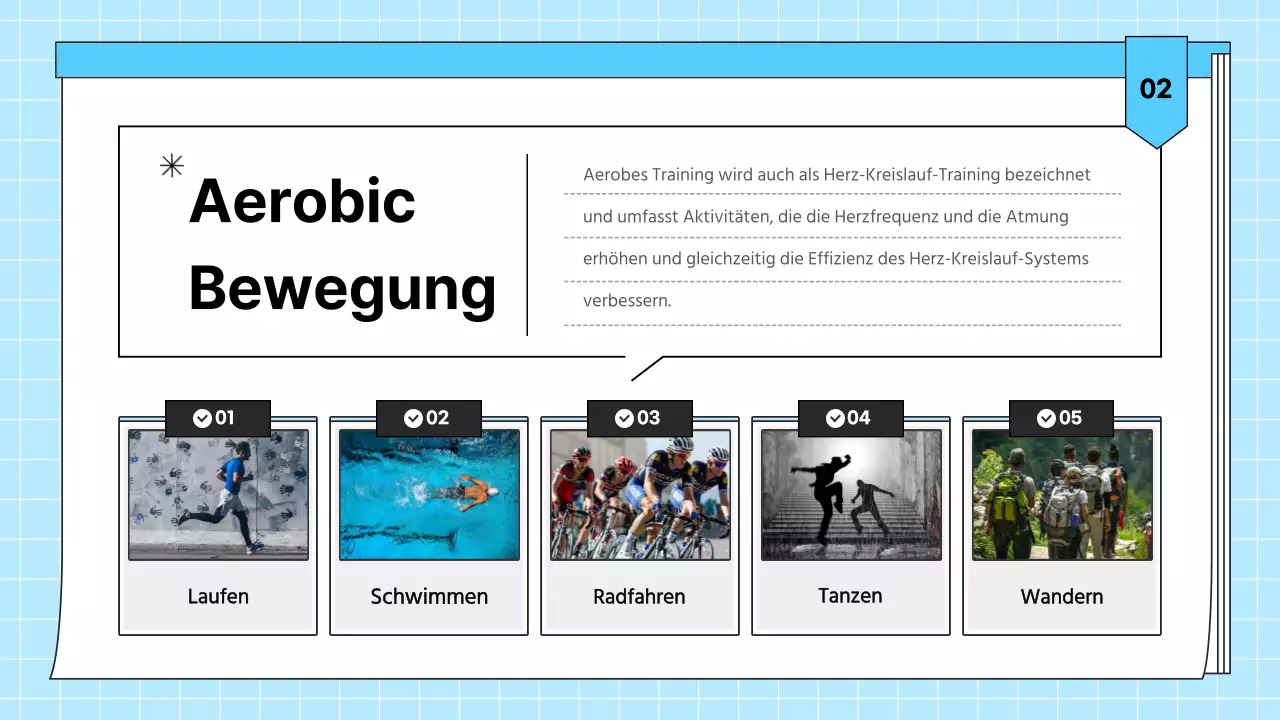 02

Aerobic Bewegung

Aerobes Training wird auch als Herz-Kreislauf-Training bezeichnet und umfasst Aktivitäten, die die Herzfrequenz und die Atmung erhöhen und gleichzeitig die Effizienz des Herz-Kreislauf-Systems verbessern.

01
Laufen

02
Schwimmen

03
Radfahren

04
Tanzen

05
Wandern